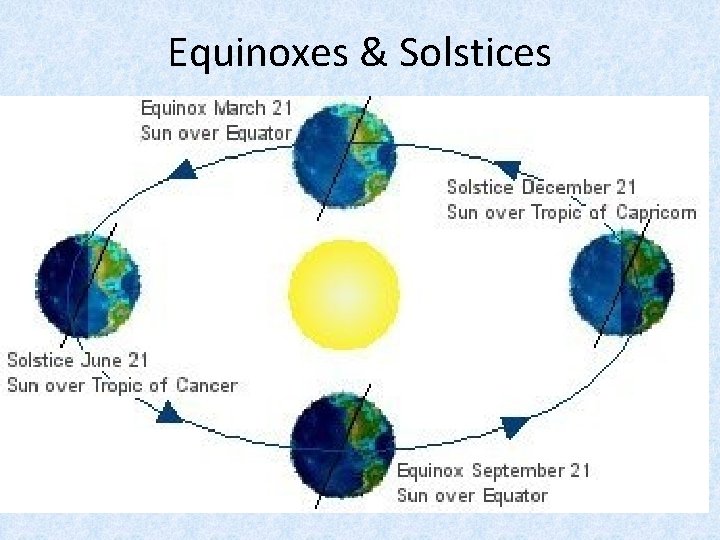 Equinoxes & Solstices

Equinox March 21
Sun over Equator

Solstice December 21
Sun over Tropic of Capricorn

Solstice June 21
Sun over Tropic of Cancer

Equinox September 21
Sun over Equator